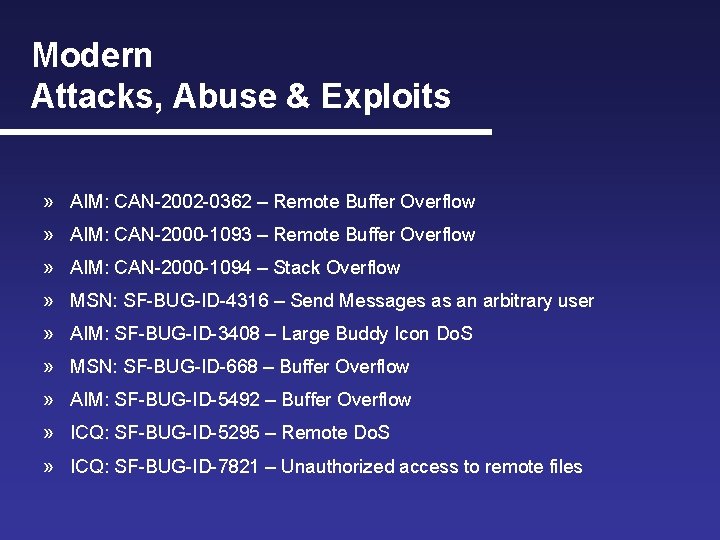 Modern
Attacks, Abuse & Exploits

» AIM: CAN-2002-0362 – Remote Buffer Overflow

» AIM: CAN-2000-1093 – Remote Buffer Overflow

» AIM: CAN-2000-1094 – Stack Overflow

» MSN: SF-BUG-ID-4316 – Send Messages as an arbitrary user

» AIM: SF-BUG-ID-3408 – Large Buddy Icon DoS

» MSN: SF-BUG-ID-668 – Buffer Overflow

» AIM: SF-BUG-ID-5492 – Buffer Overflow

» ICQ: SF-BUG-ID-5295 – Remote DoS

» ICQ: SF-BUG-ID-7821 – Unauthorized access to remote files